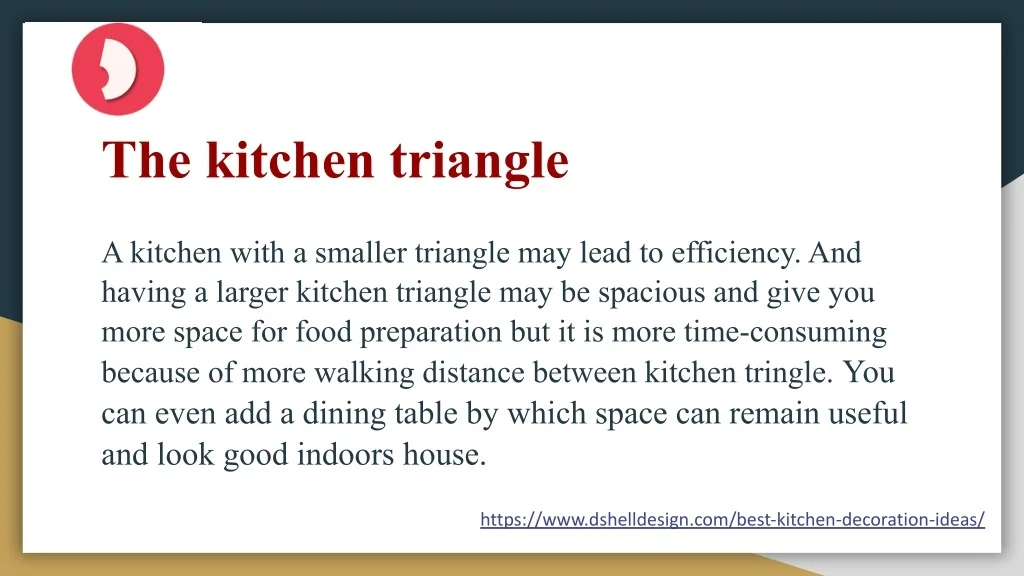 The kitchen triangle

A kitchen with a smaller triangle may lead to efficiency. And having a larger kitchen triangle may be spacious and give you more space for food preparation but it is more time-consuming because of more walking distance between kitchen tringle. You can even add a dining table by which space can remain useful and look good indoors house.

https://www.dshelldesign.com/best-kitchen-decoration-ideas/